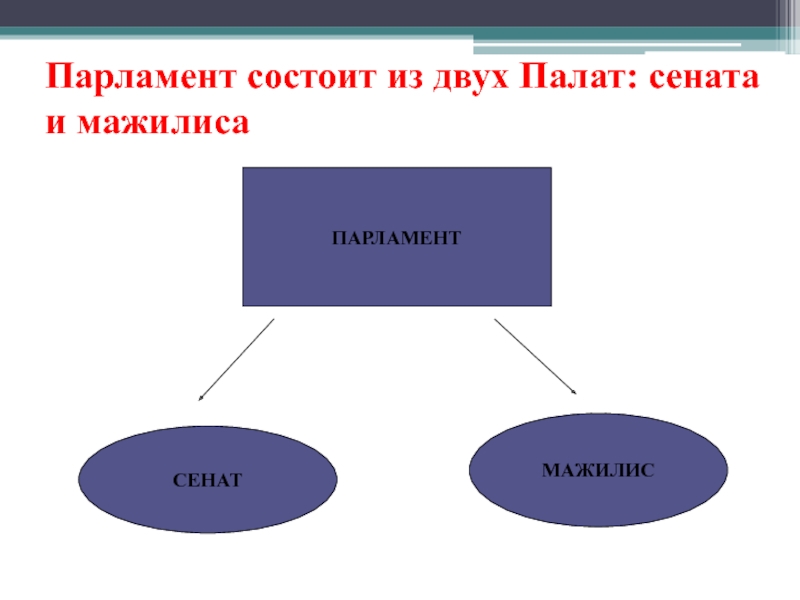 Парламент состоит из двух Палат: сената и мажилиса

ПАРЛАМЕНТ

СЕНАТ

МАЖИЛИС